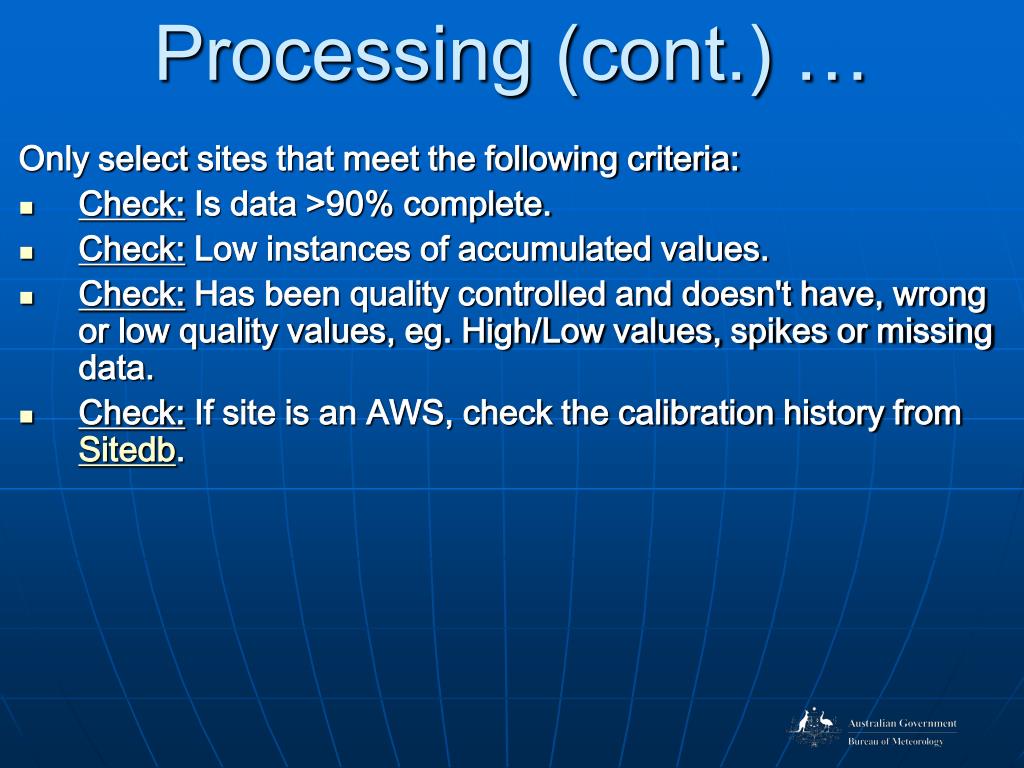 Processing (cont.) …

Only select sites that meet the following criteria:

- Check: Is data >90% complete.
- Check: Low instances of accumulated values.
- Check: Has been quality controlled and doesn't have, wrong or low quality values, eg. High/Low values, spikes or missing data.
- Check: If site is an AWS, check the calibration history from Sitedb.

Australian Government
Bureau of Meteorology